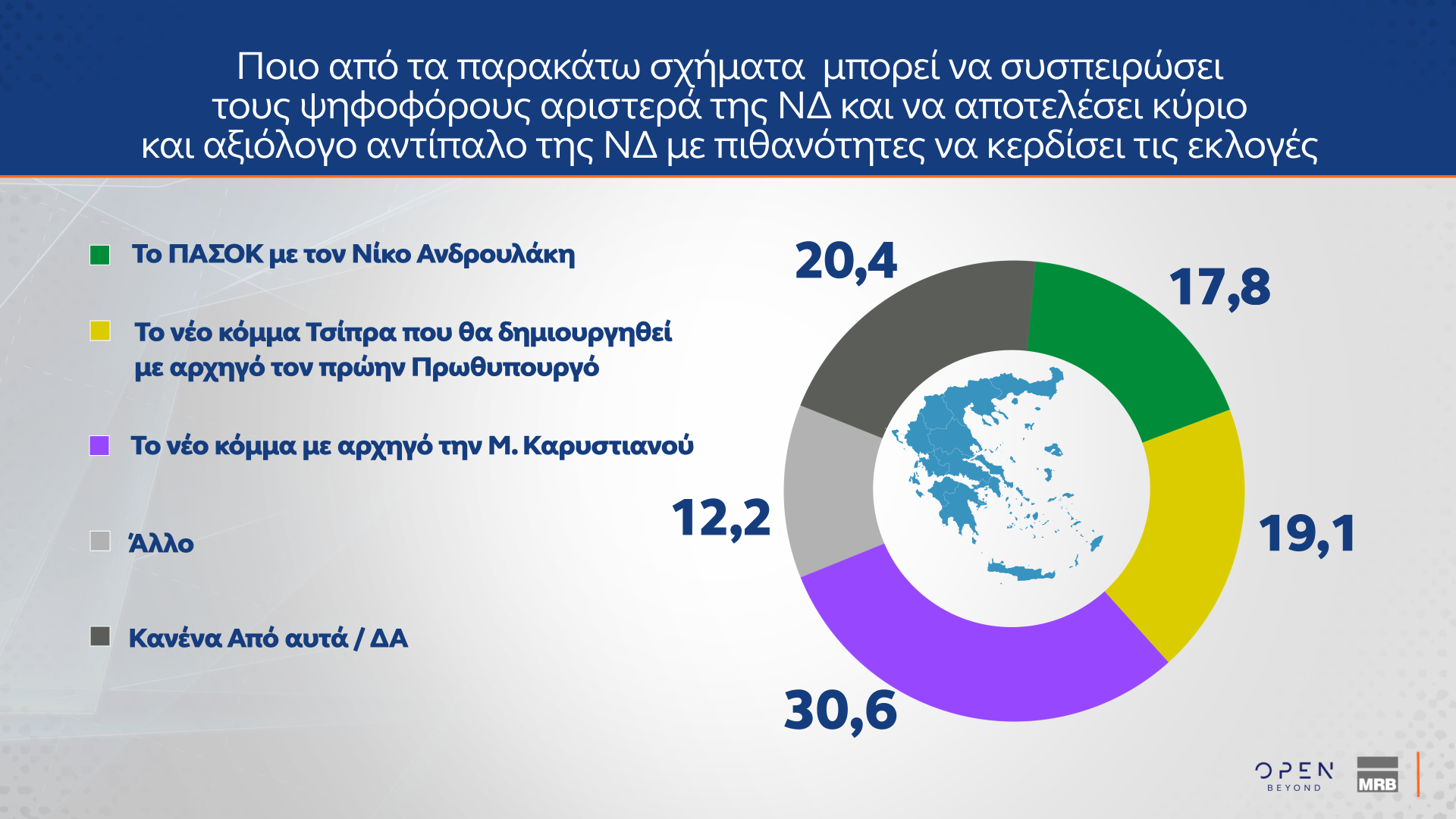 Ποιο από τα παρακάτω σχήματα μπορεί να συσπειρώσει τους ψηφοφόρους αριστερά της ΝΔ και να αποτελέσει κύριο και αξιόλογο αντίπαλο της ΝΔ με πιθανότητες να κερδίσει τις εκλογές

Το ΠΑΣΟΚ με τον Νίκο Ανδρουλάκη

Το νέο κόμμα Τσίπρα που θα δημιουργηθεί με αρχηγό τον πρώην Πρωθυπουργό

Το νέο κόμμα με αρχηγό την Μ. Καρυστιανού

Άλλο

Κανένα Από αυτά / ΔΑ

20,4

17,8

19,1

30,6

12,2

OPEN BEYOND

MRB